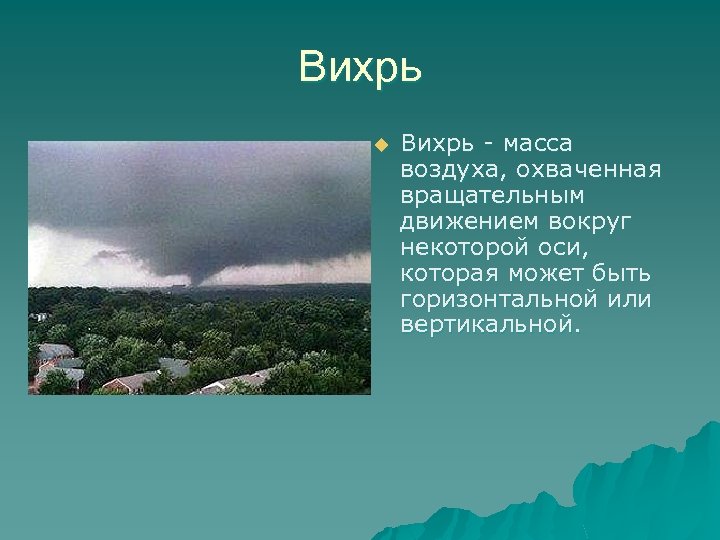 Вихрь

Вихрь - масса воздуха, охваченная вращательным движением вокруг некоторой оси, которая может быть горизонтальной или вертикальной.